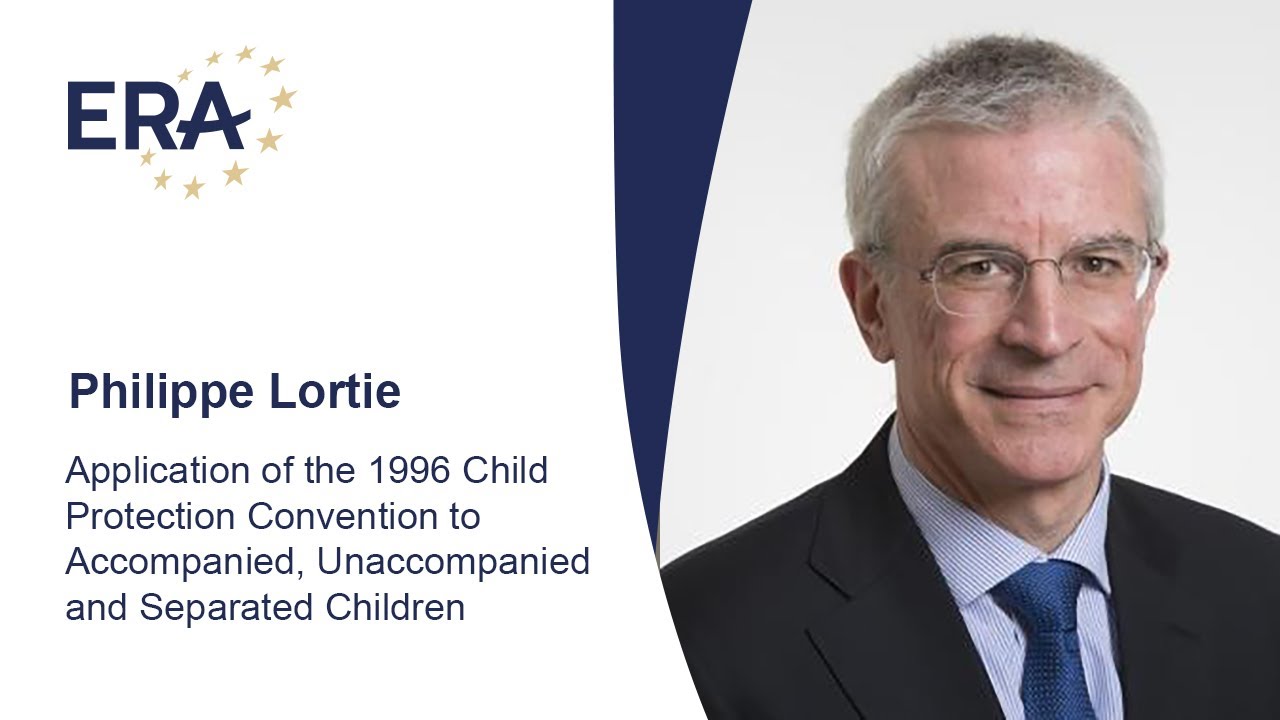 ERA

Philippe Lortie

Application of the 1996 Child Protection Convention to Accompanied, Unaccompanied and Separated Children